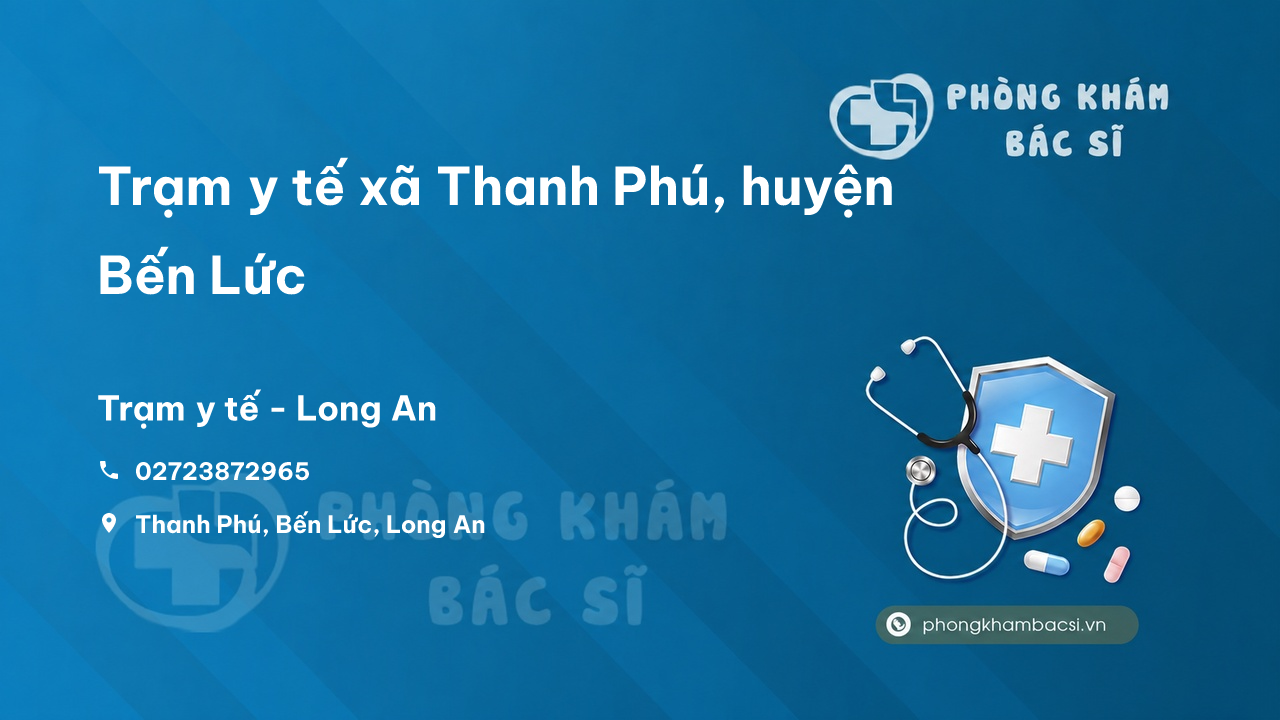 PHÒNG KHÁM
BÁC SĨ

Trạm y tế xã Thanh Phú, huyện Bến Lức

Trạm y tế - Long An

02723872965

Thanh Phú, Bến Lức, Long An

PHÒNG KHÁM
BÁC SĨ

phongkhambacsi.vn